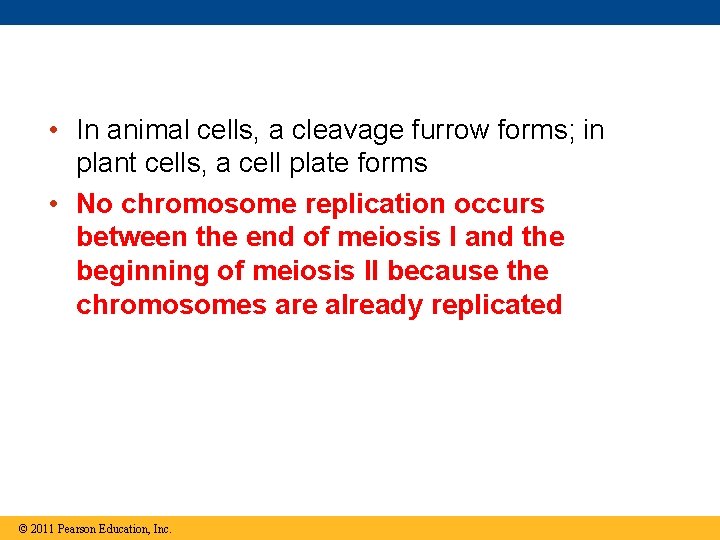 • In animal cells, a cleavage furrow forms; in plant cells, a cell plate forms

• No chromosome replication occurs between the end of meiosis I and the beginning of meiosis II because the chromosomes are already replicated

© 2011 Pearson Education, Inc.